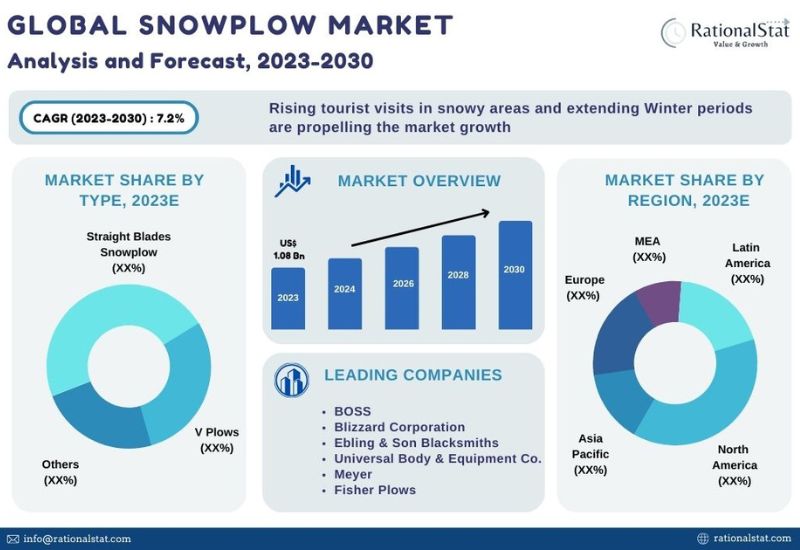 GLOBAL SNOWPLOW MARKET
Analysis and Forecast, 2023-2030

RationalStat
Value & Growth

CAGR (2023-2030) : 7.2%

Rising tourist visits in snowy areas and extending Winter periods are propelling the market growth

MARKET SHARE BY TYPE, 2023E

Straight Blades Snowplow (XX%)

V Plows (XX%)

Others (XX%)

MARKET OVERVIEW

US$ 1.08 Bn

2023
2024
2026
2028
2030

LEADING COMPANIES

• BOSS
• Blizzard Corporation
• Ebling & Son Blacksmiths
• Universal Body & Equipment Co.
• Meyer
• Fisher Plows

MARKET SHARE BY REGION, 2023E

MEA (XX%)

Latin America (XX%)

Europe (XX%)

Asia Pacific (XX%)

North America (XX%)

info@rationalstat.com

rationalstat.com